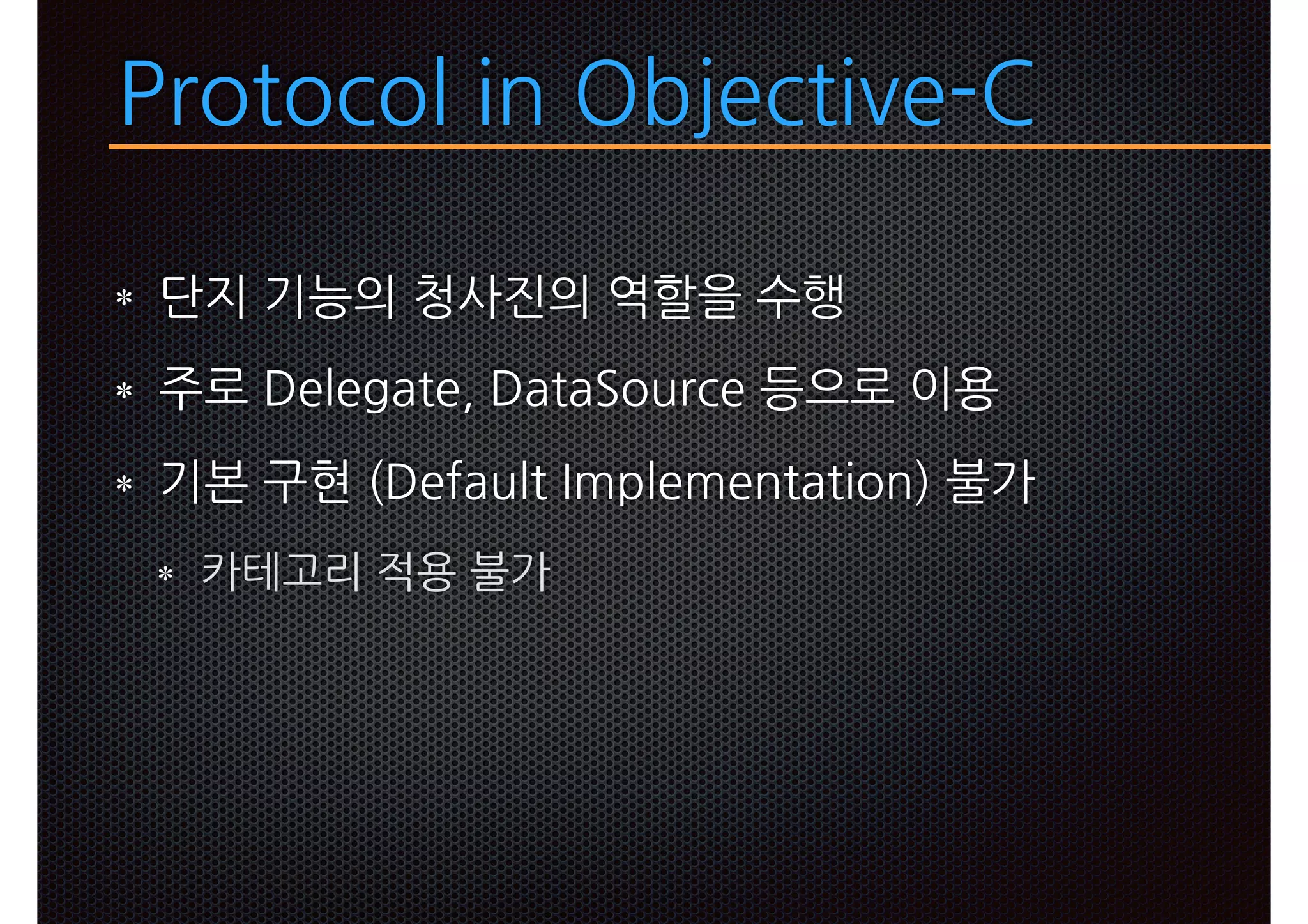 Protocol in Objective-C

* 단지 기능의 청사진의 역할을 수행
* 주로 Delegate, DataSource 등으로 이용
* 기본 구현 (Default Implementation) 불가
  * 카테고리 적용 불가